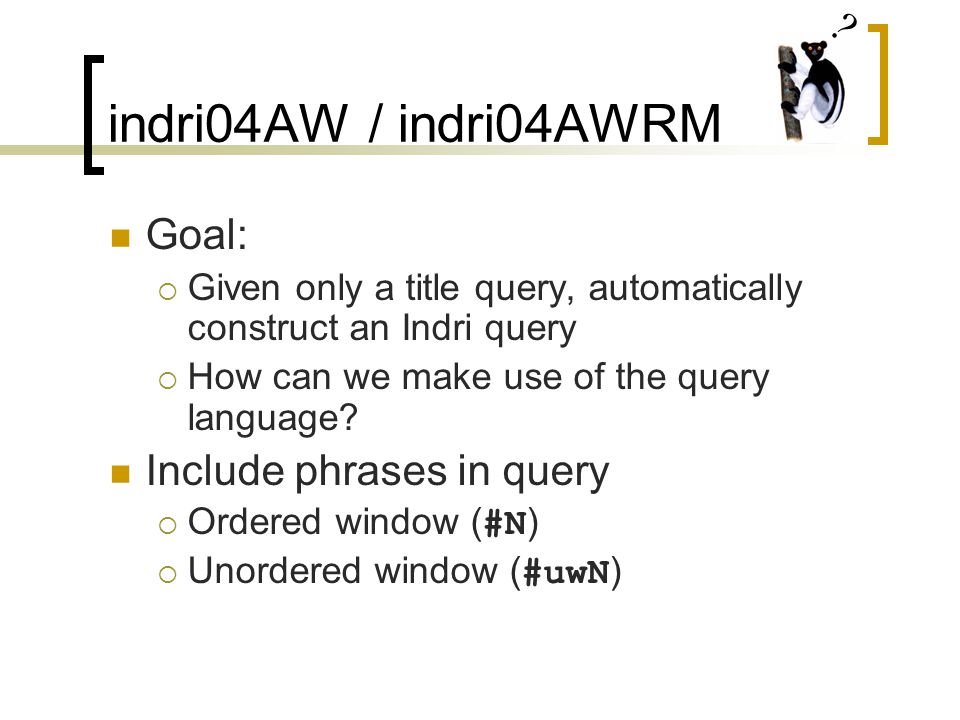 ?

indri04AW / indri04AWRM

Goal:

Given only a title query, automatically construct an Indri query

How can we make use of the query language?

Include phrases in query

Ordered window (#N)

Unordered window (#uwN)